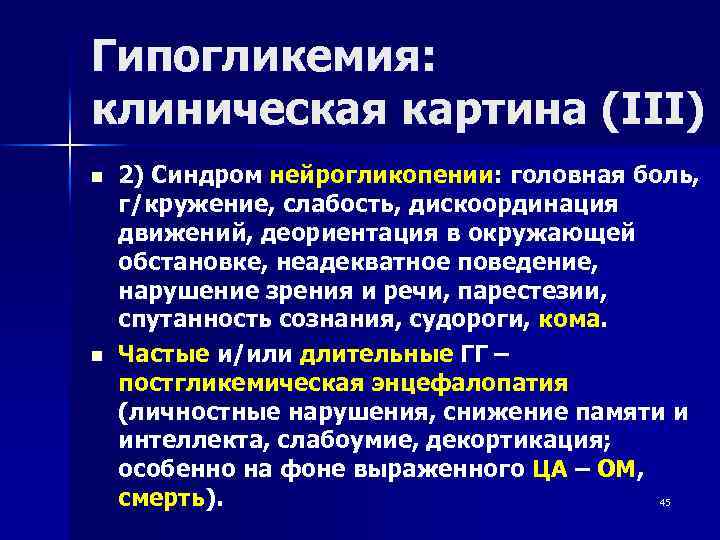 Гипогликемия: клиническая картина (III)

2) Синдром нейрогликопении: головная боль, г/кружение, слабость, дискоординация движений, деориентация в окружающей обстановке, неадекватное поведение, нарушение зрения и речи, парестезии, спутанность сознания, судороги, кома.

Частые и/или длительные ГГ – постгликемическая энцефалопатия (личностные нарушения, снижение памяти и интеллекта, слабоумие, декортикация; особенно на фоне выраженного ЦА – ОМ, смерть).

45